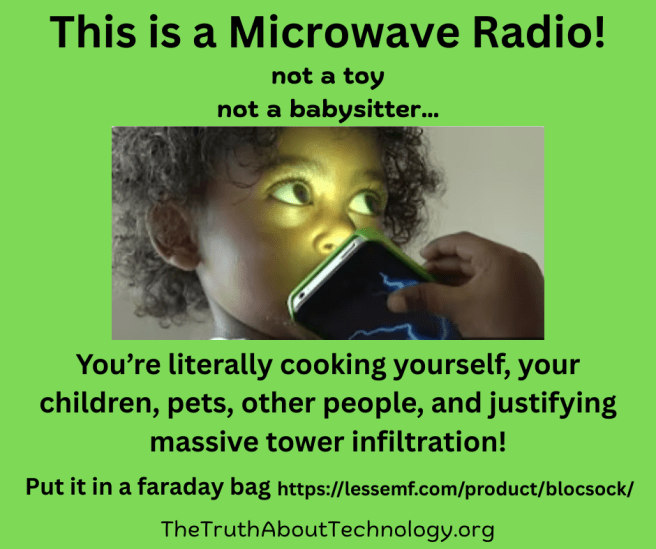 This is a Microwave Radio!

not a toy
not a babysitter...

You're literally cooking yourself, your children, pets, other people, and justifying massive tower infiltration!

Put it in a faraday bag https://lessemf.com/product/blocsock/

TheTruthAboutTechnology.org